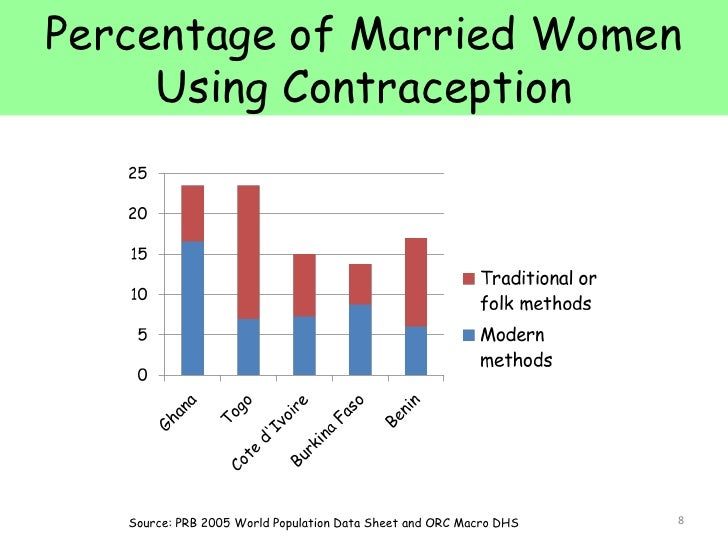 Percentage of Married Women Using Contraception

25
20
15
10
5
0

Ghana
Togo
Cote d'Ivoire
Burkina Faso
Benin

Traditional or folk methods
Modern methods

Source: PRB 2005 World Population Data Sheet and ORC Macro DHS

8